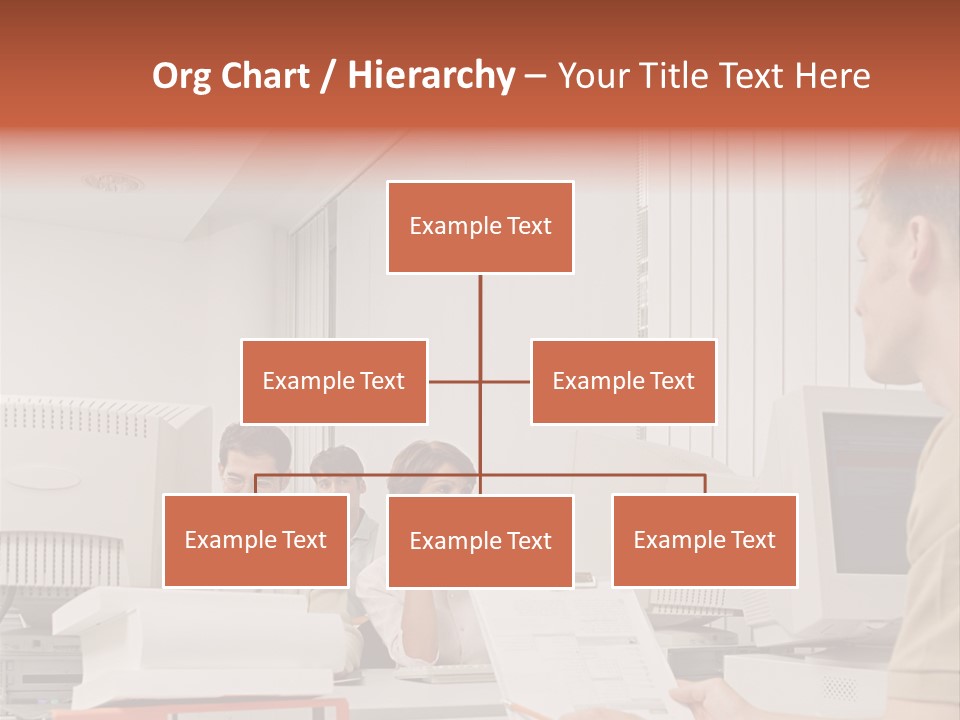 Org Chart / Hierarchy – Your Title Text Here

Example Text

Example Text

Example Text

Example Text

Example Text

Example Text